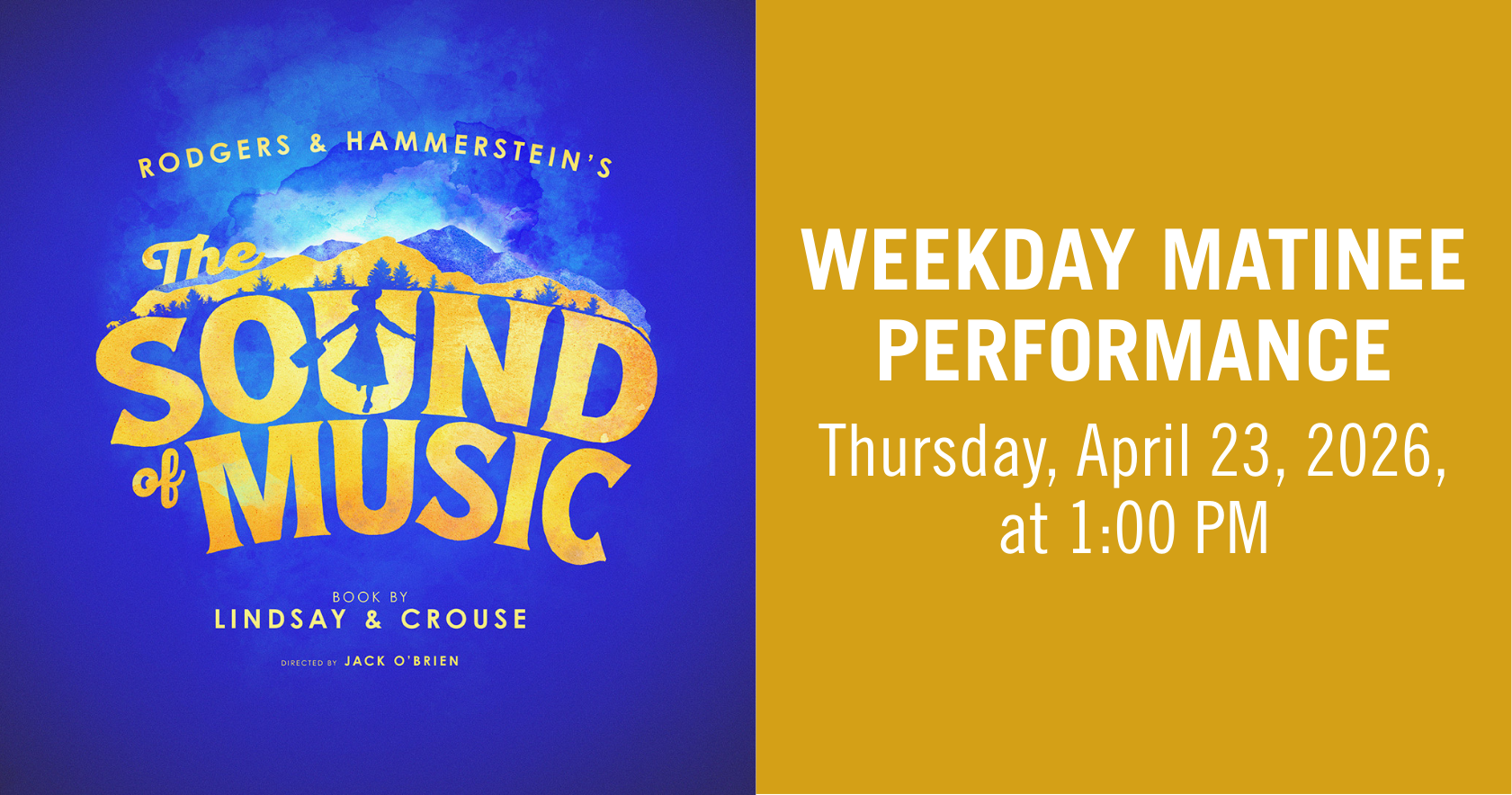 RODGERS & HAMMERSTEIN'S

The SOUND of MUSIC

BOOK BY
LINDSAY & CROUSE

DIRECTED BY JACK O'BRIEN

WEEKDAY MATINEE PERFORMANCE

Thursday, April 23, 2026, at 1:00 PM